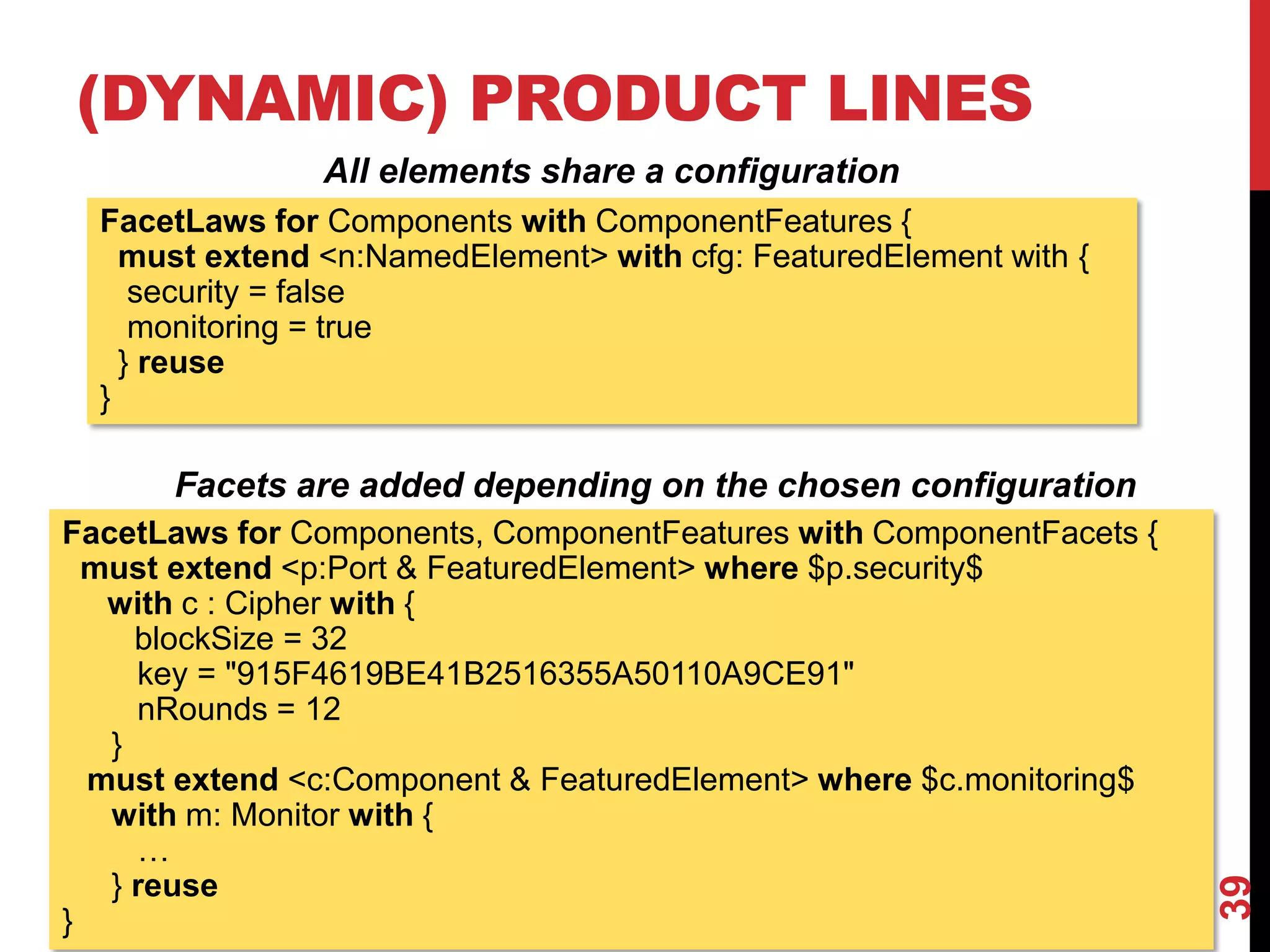 (DYNAMIC) PRODUCT LINES

All elements share a configuration

FacetLaws for Components with ComponentFeatures {
must extend <n:NamedElement> with cfg: FeaturedElement with {
security = false
monitoring = true
} reuse
}

Facets are added depending on the chosen configuration

FacetLaws for Components, ComponentFeatures with ComponentFacets {
must extend <p:Port & FeaturedElement> where \$p.security\$
with c : Cipher with {
blockSize = 32
key = "915F4619BE41B2516355A50110A9CE91"
nRounds = 12
}
must extend <c:Component & FeaturedElement> where \$c.monitoring\$
with m: Monitor with {
…
} reuse
}

39